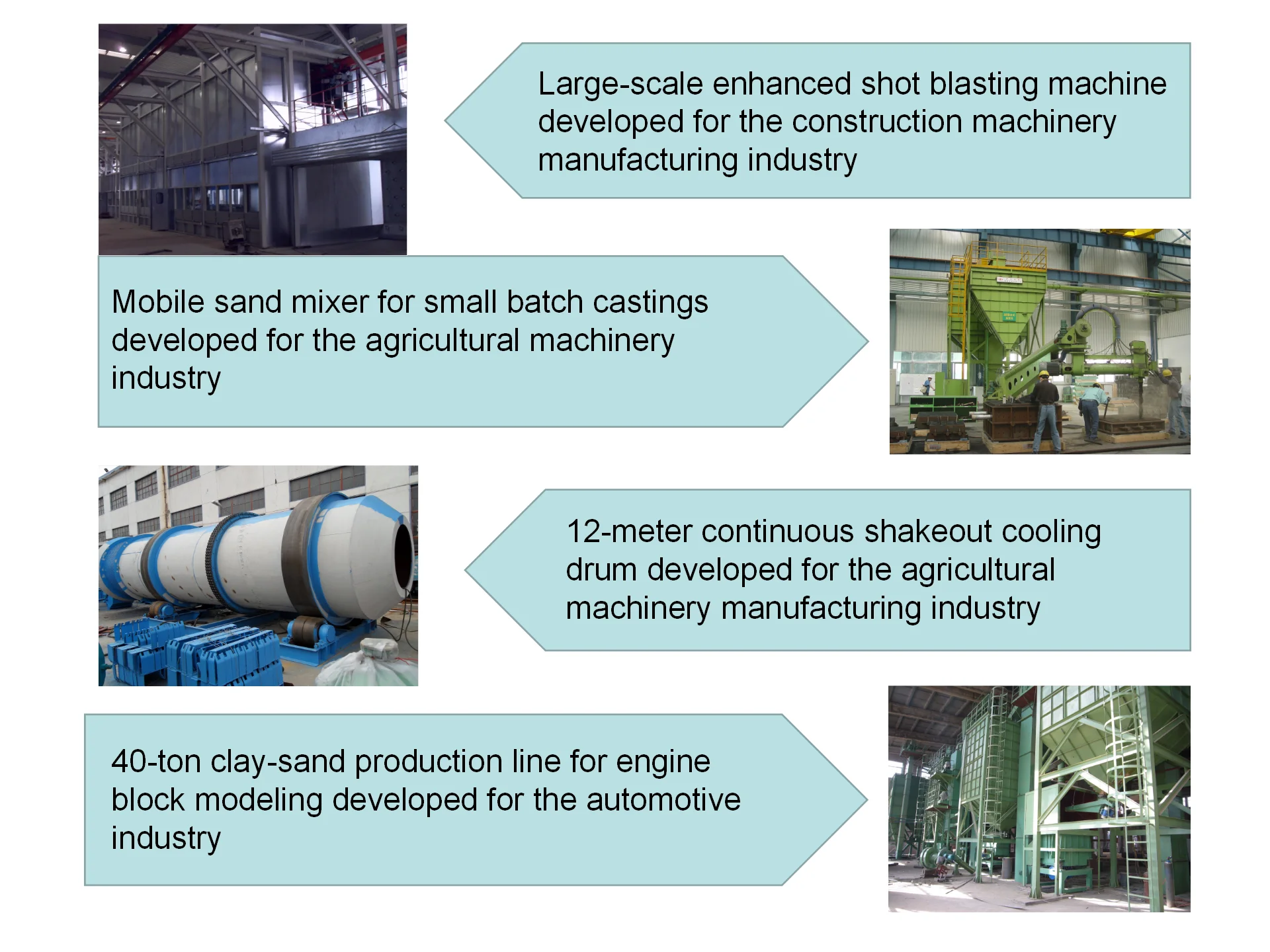 Large-scale enhanced shot blasting machine developed for the construction machinery manufacturing industry

Mobile sand mixer for small batch castings developed for the agricultural machinery industry

12-meter continuous shakeout cooling drum developed for the agricultural machinery manufacturing industry

40-ton clay-sand production line for engine block modeling developed for the automotive industry